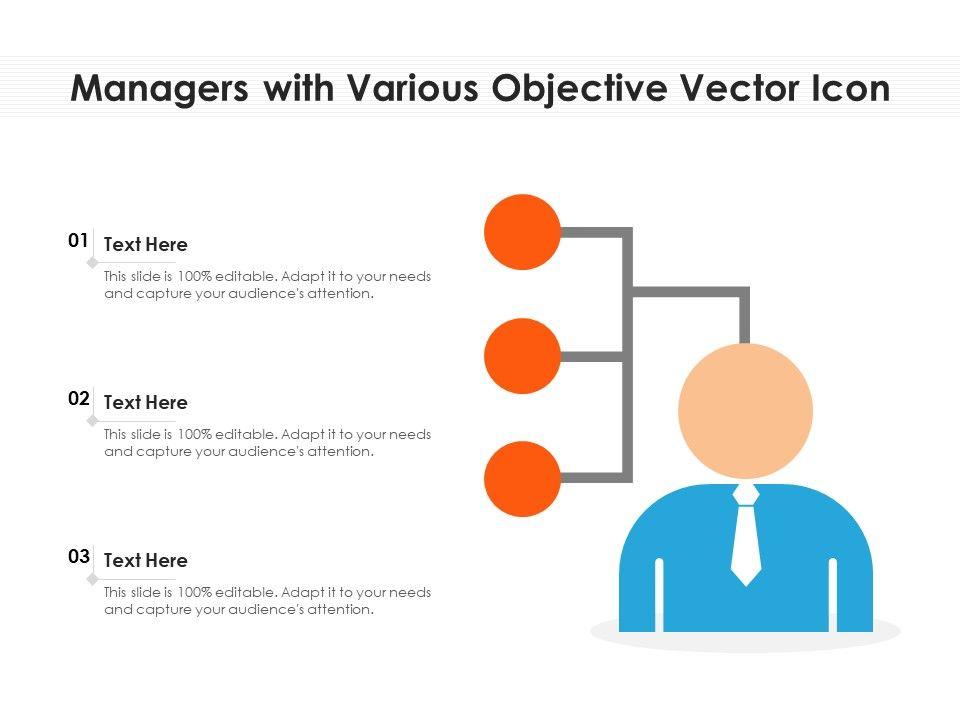 Managers with Various Objective Vector Icon

01 Text Here

This slide is 100% editable. Adapt it to your needs and capture your audience's attention.

02 Text Here

This slide is 100% editable. Adapt it to your needs and capture your audience's attention.

03 Text Here

This slide is 100% editable. Adapt it to your needs and capture your audience's attention.